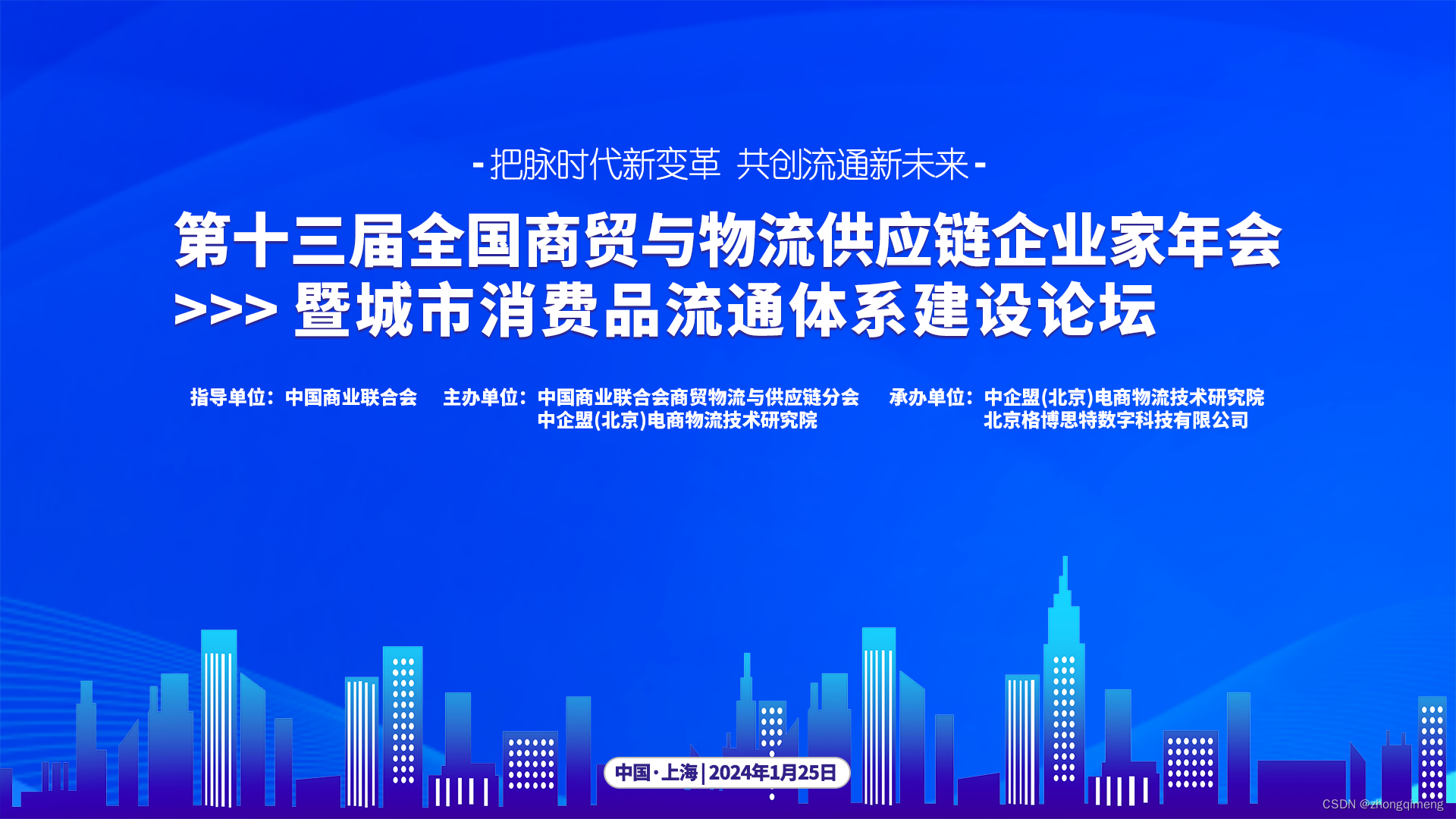 - 把脉时代新变革 共创流通新未来 -

第十三届全国商贸与物流供应链企业家年会
>>> 暨城市消费品流通体系建设论坛

指导单位：中国商业联合会

主办单位：中国商业联合会商贸物流与供应链分会
中企盟(北京)电商物流技术研究院

承办单位：中企盟(北京)电商物流技术研究院
北京格博思特数字科技有限公司

中国·上海 | 2024年1月25日

CSDN @zhongqimeng